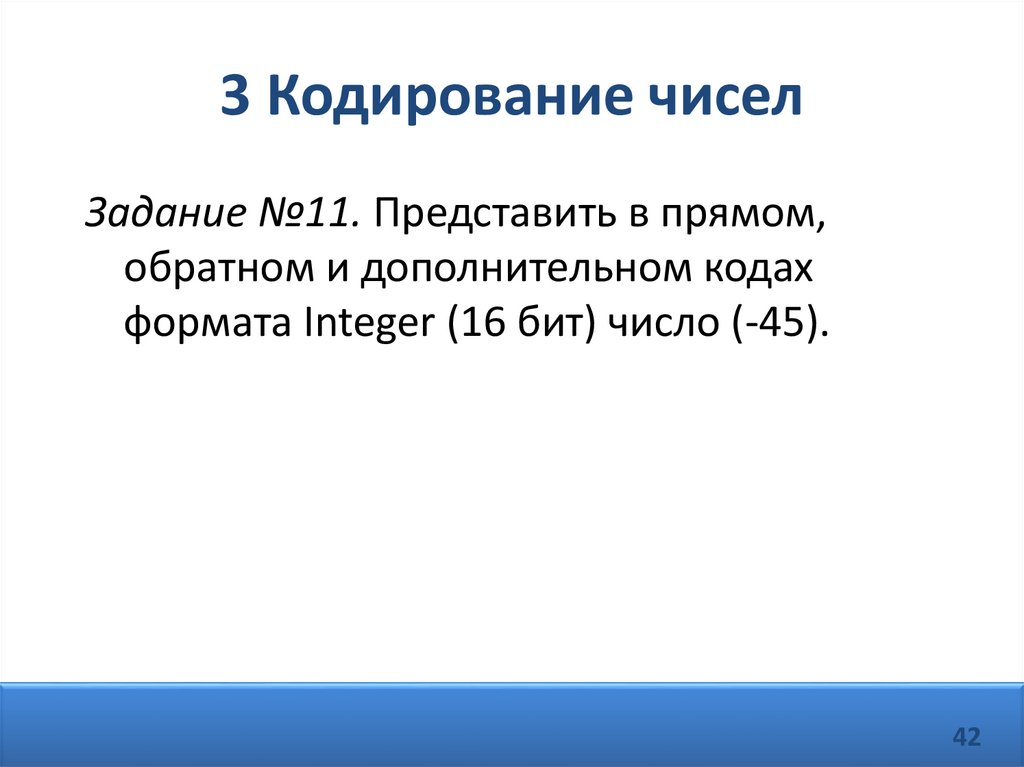 3 Кодирование чисел

Задание №11. Представить в прямом, обратном и дополнительном кодах формата Integer (16 бит) число (-45).

42